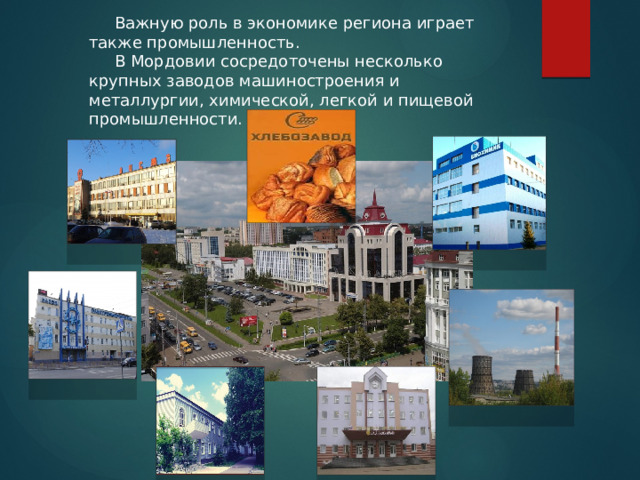 Важную роль в экономике региона играет также промышленность.

В Мордовии сосредоточены несколько крупных заводов машиностроения и металлургии, химической, легкой и пищевой промышленности.

ХЛЕБОЗАВОД

БИОХИМИК